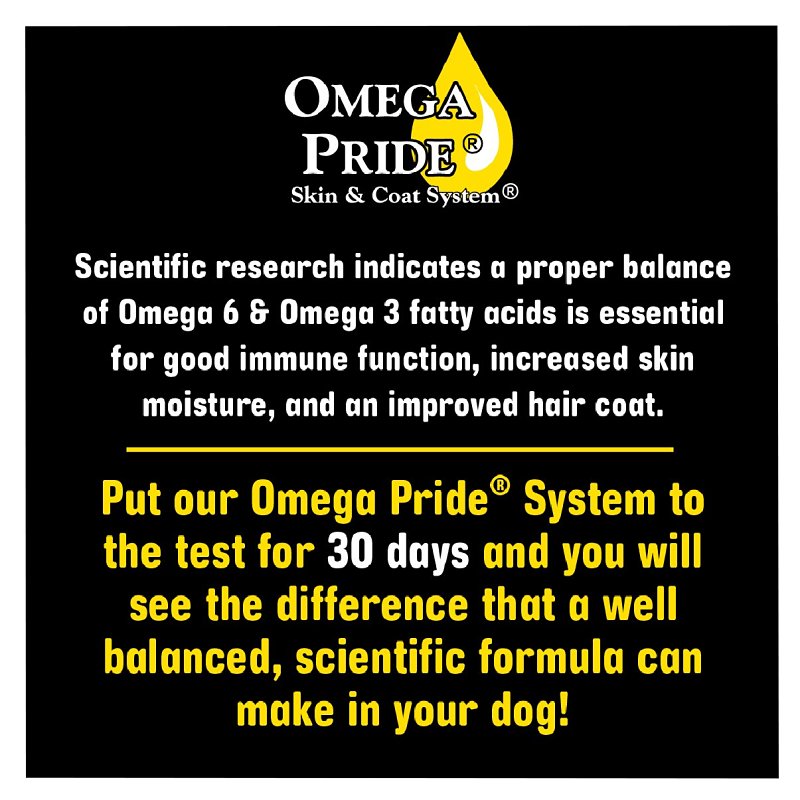 OMEGA PRIDE®
Skin & Coat System®

Scientific research indicates a proper balance of Omega 6 & Omega 3 fatty acids is essential for good immune function, increased skin moisture, and an improved hair coat.

Put our Omega Pride® System to the test for 30 days and you will see the difference that a well balanced, scientific formula can make in your dog!